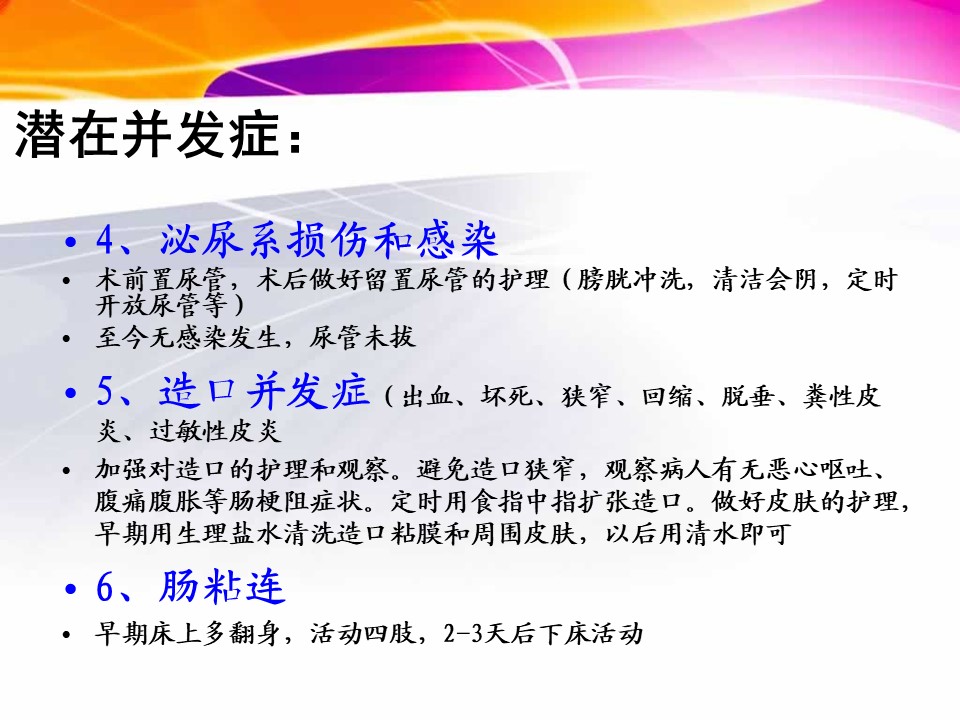 潜在并发症：

• 4、泌尿系损伤和感染
• 术前置尿管，术后做好留置尿管的护理（膀胱冲洗，清洁会阴，定时开放尿管等）
• 至今无感染发生，尿管未拔
• 5、造口并发症（出血、坏死、狭窄、回缩、脱垂、粪性皮炎、过敏性皮炎
• 加强对造口的护理和观察。避免造口狭窄，观察病人有无恶心呕吐、腹痛腹胀等肠梗阻症状。定时用食指中指扩张造口。做好皮肤的护理，早期用生理盐水清洗造口粘膜和周围皮肤，以后用清水即可
• 6、肠粘连
• 早期床上多翻身，活动四肢，2-3天后下床活动